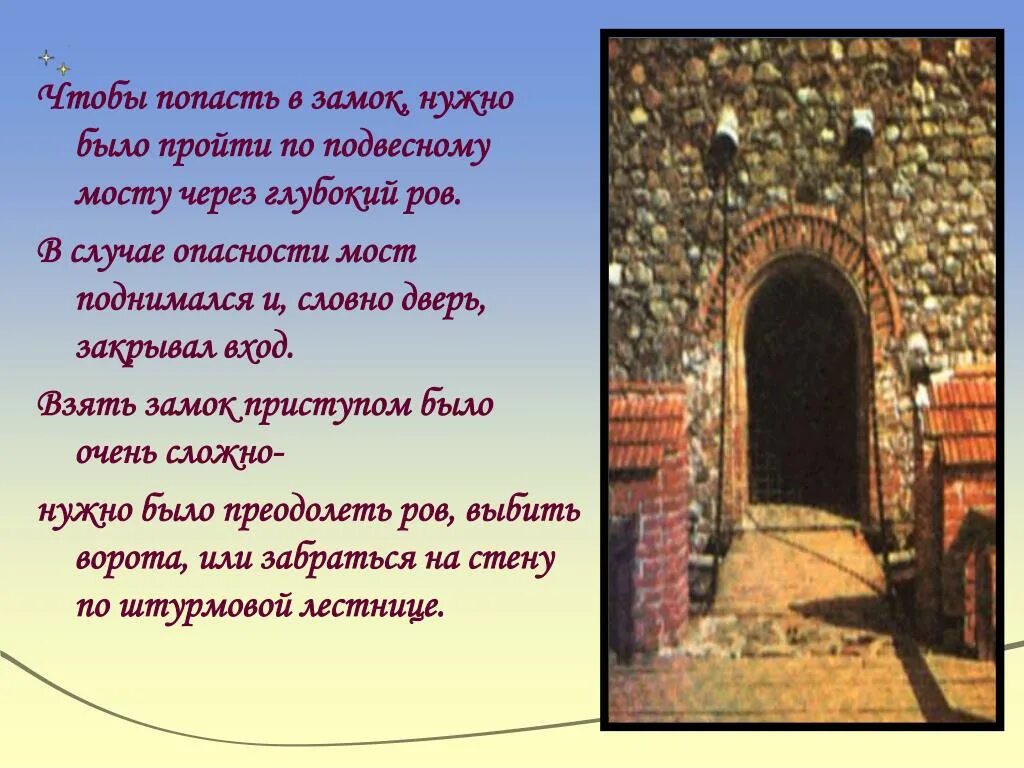 Чтобы попасть в замок, нужно было пройти по подвесному мосту через глубокий ров.

В случае опасности мост поднимался и, словно дверь, закрывал вход.

Взять замок приступом было очень сложно-

нужно было преодолеть ров, выбить ворота, или забраться на стену по штурмовой лестнице.